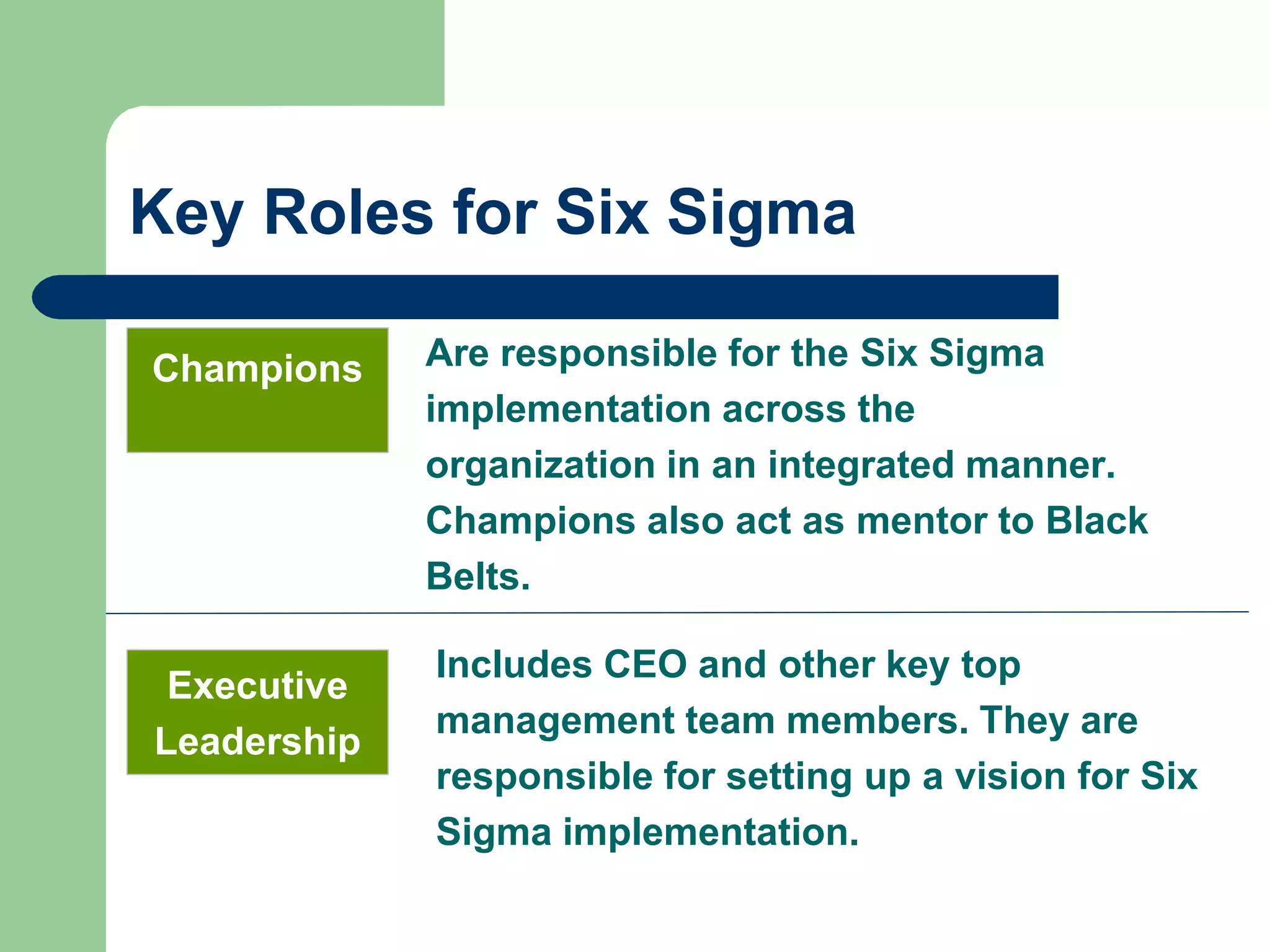 Key Roles for Six Sigma

Champions

Are responsible for the Six Sigma implementation across the organization in an integrated manner. Champions also act as mentor to Black Belts.

Executive Leadership

Includes CEO and other key top management team members. They are responsible for setting up a vision for Six Sigma implementation.